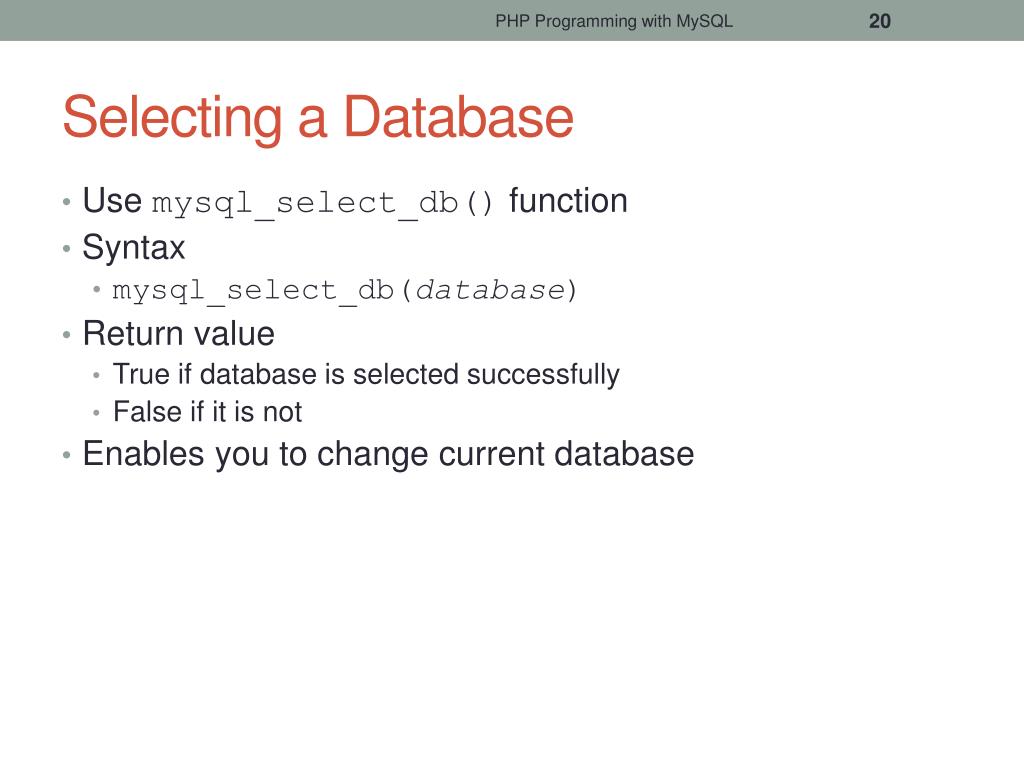 PHP Programming with MySQL 20

Selecting a Database

• Use mysql_select_db() function
• Syntax
  • mysql_select_db(database)
• Return value
  • True if database is selected successfully
  • False if it is not
• Enables you to change current database